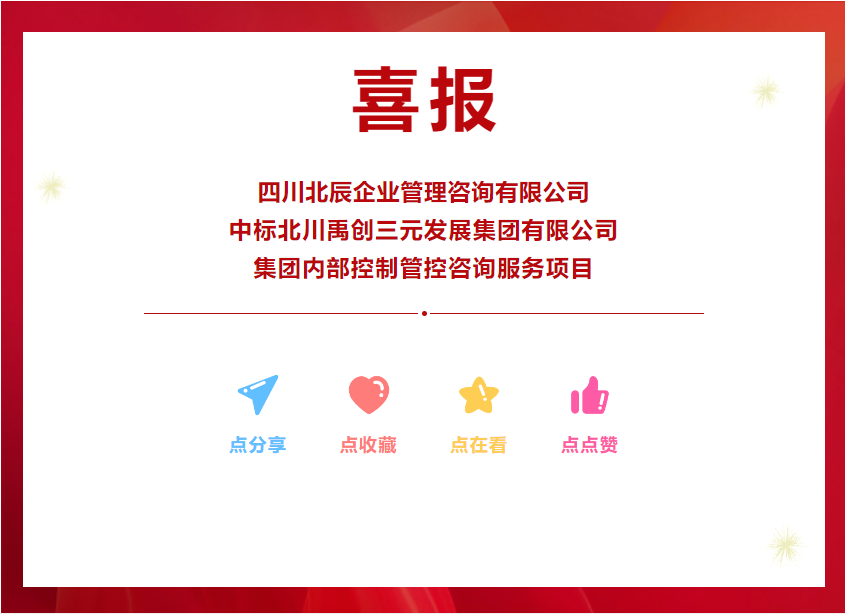 喜报

四川北辰企业管理咨询有限公司
中标北川禹创三元发展集团有限公司
集团内部控制管控咨询服务项目

点分享 点收藏 点在看 点点赞